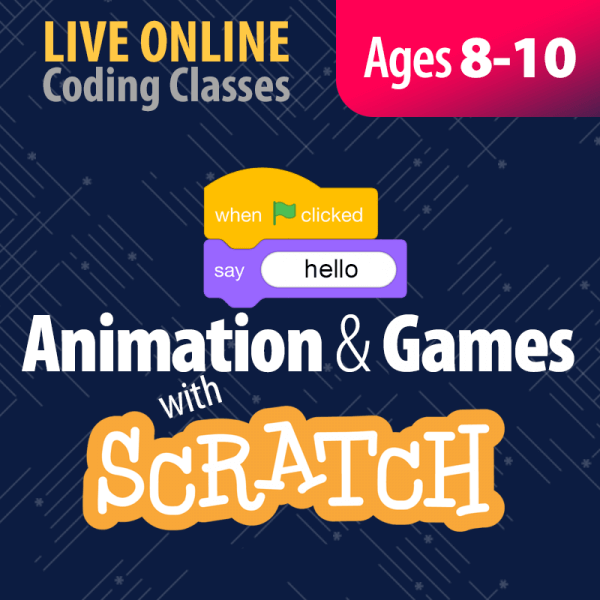 LIVE ONLINE
Coding Classes

Ages 8-10

when clicked
say hello

Animation & Games
with
SCRATCH